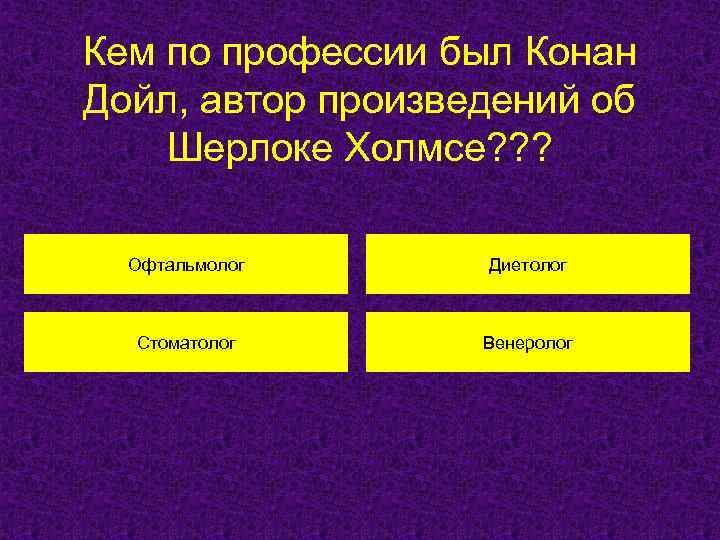 Кем по профессии был Конан Дойл, автор произведений об Шерлоке Холмсе???

Офтальмолог

Диетолог

Стоматолог

Венеролог